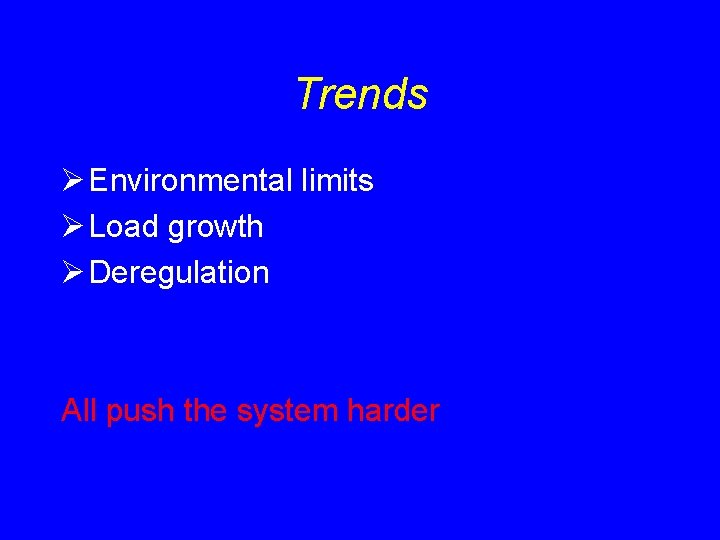 Trends

➢ Environmental limits
➢ Load growth
➢ Deregulation

All push the system harder